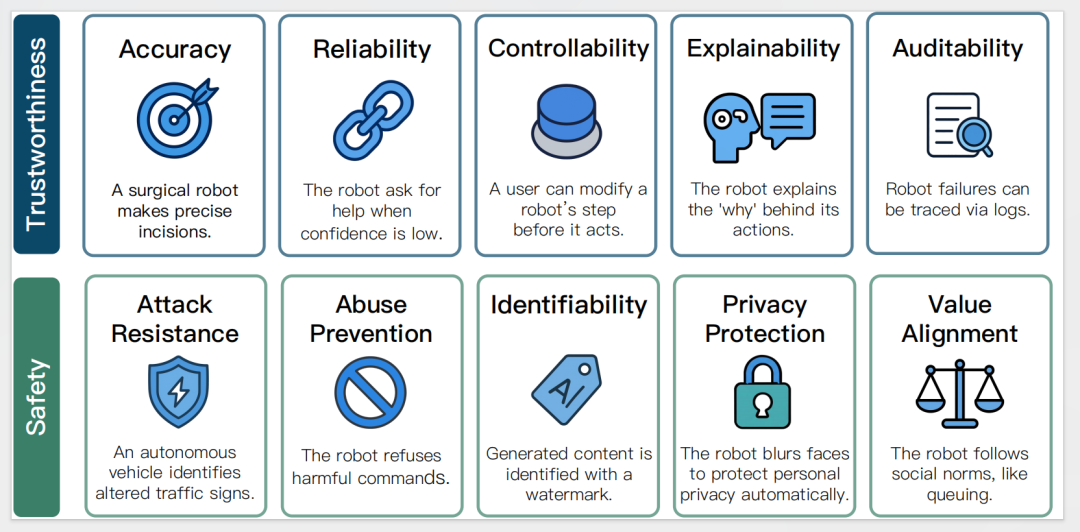 Trustworthiness

Accuracy

A surgical robot makes precise incisions.

Reliability

The robot ask for help when confidence is low.

Controllability

A user can modify a robot's step before it acts.

Explainability

The robot explains the 'why' behind its actions.

Auditability

Robot failures can be traced via logs.

Safety

Attack Resistance

An autonomous vehicle identifies altered traffic signs.

Abuse Prevention

The robot refuses harmful commands.

Identifiability

AI

Generated content is identified with a watermark.

Privacy Protection

The robot blurs faces to protect personal privacy automatically.

Value Alignment

The robot follows social norms, like queuing.